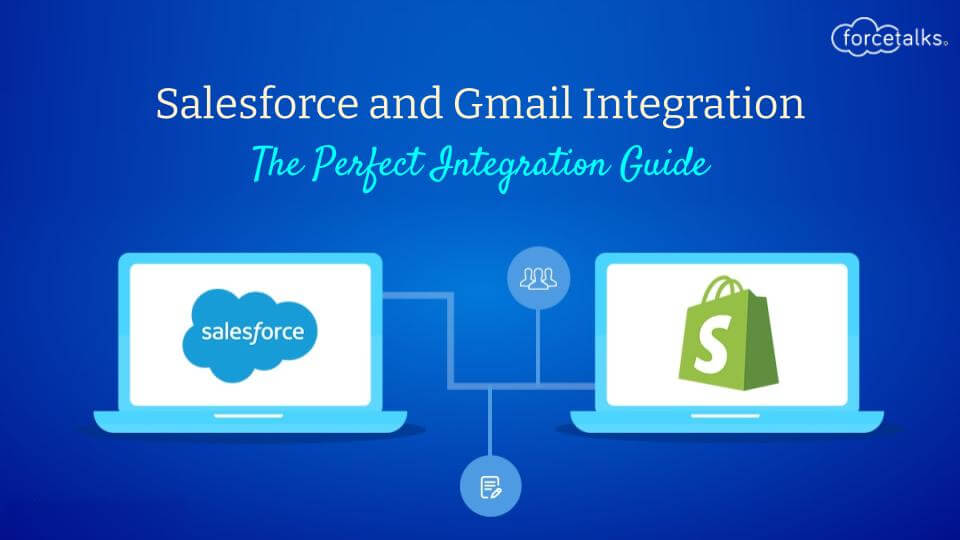 forcetalks

Salesforce and Gmail Integration

The Perfect Integration Guide

salesforce

S